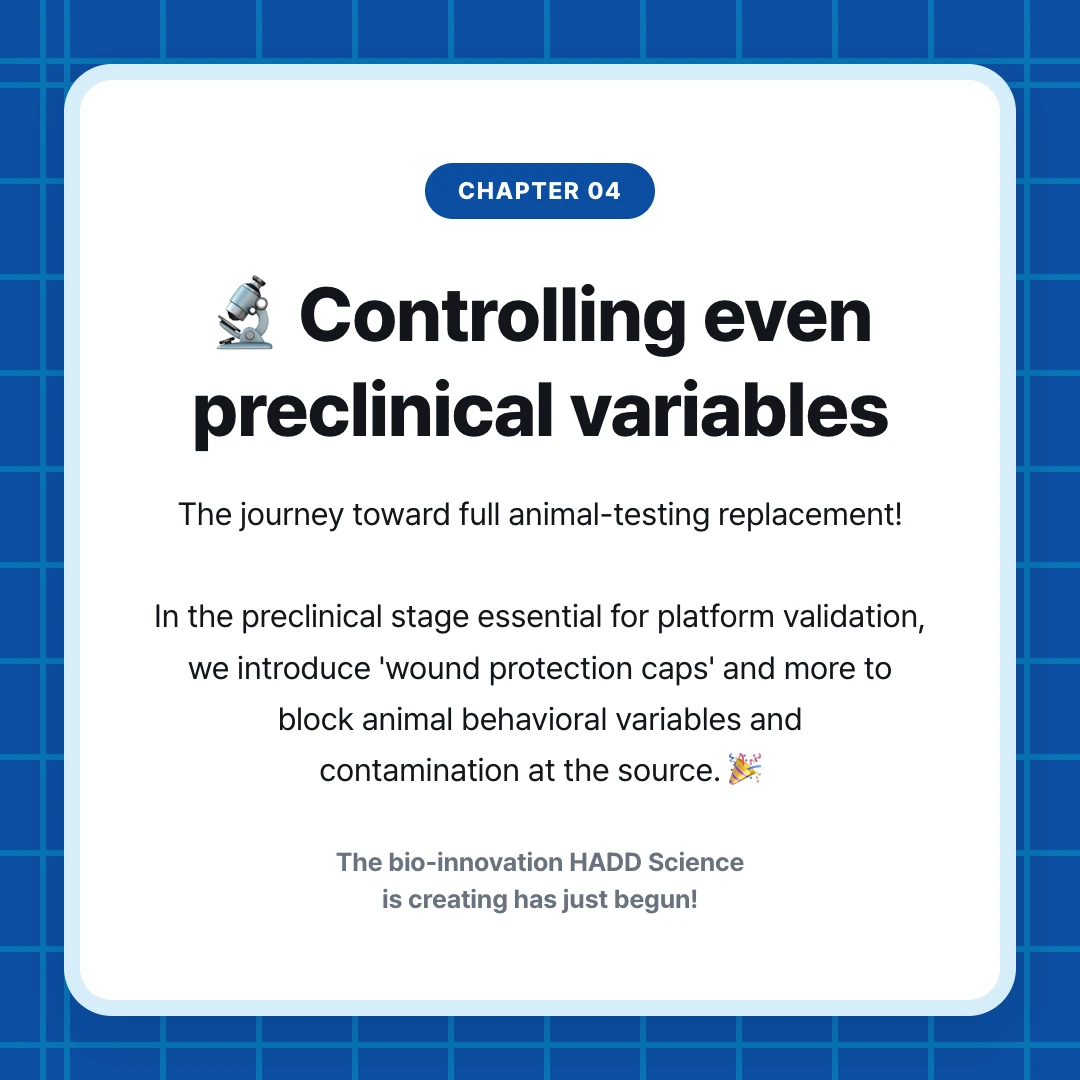 CHAPTER 04

🔬 Controlling even preclinical variables

The journey toward full animal-testing replacement!

In the preclinical stage essential for platform validation, we introduce 'wound protection caps' and more to block animal behavioral variables and contamination at the source. 🎉

The bio-innovation HADD Science is creating has just begun!